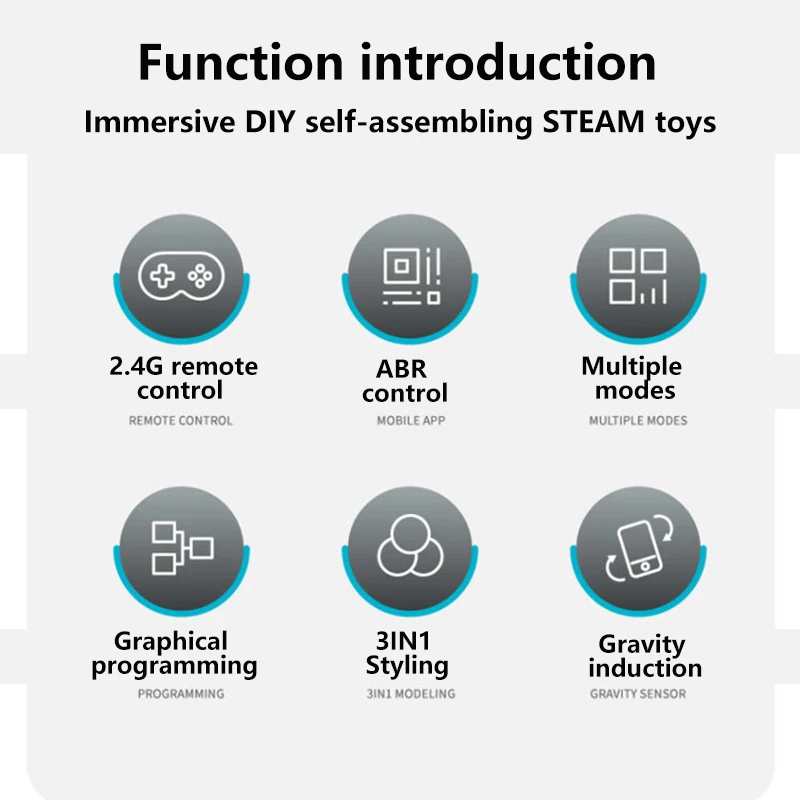 Function introduction

Immersive DIY self-assembling STEAM toys

2.4G remote control

REMOTE CONTROL

ABR control

MOBILE APP

Multiple modes

MULTIPLE MODES

Graphical programming

PROGRAMMING

3IN1 Styling

3IN1 MODELING

Gravity induction

GRAVITY SENSOR